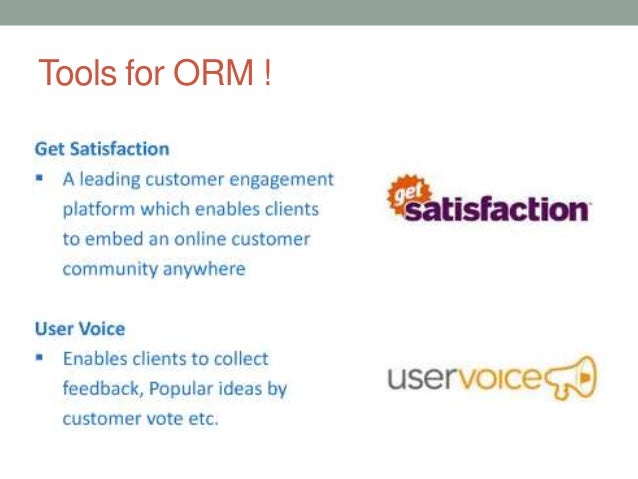 Tools for ORM !

Get Satisfaction
▪ A leading customer engagement platform which enables clients to embed an online customer community anywhere

get satisfaction

User Voice
▪ Enables clients to collect feedback, Popular ideas by customer vote etc.

uservoice